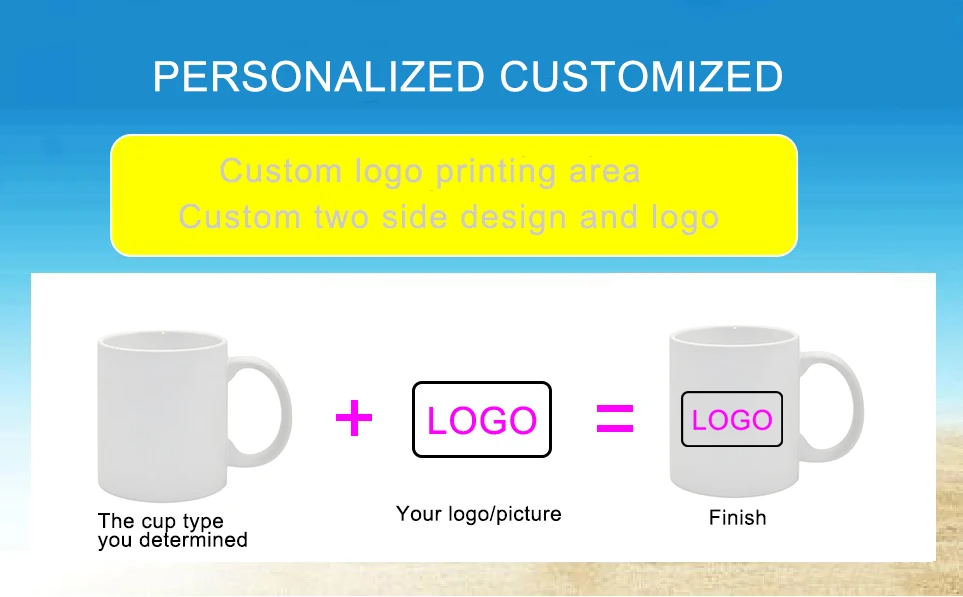 PERSONALIZED CUSTOMIZED

Custom logo printing area
Custom two side design and logo

+ LOGO = LOGO

The cup type you determined

Your logo/picture

Finish